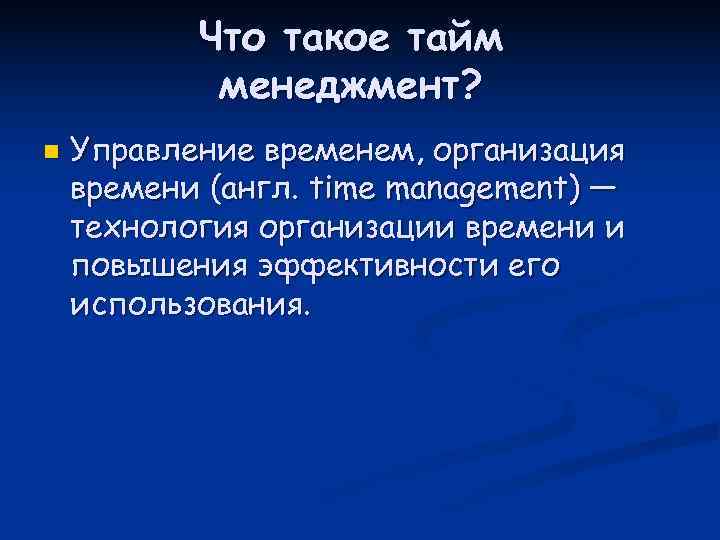 Что такое тайм менеджмент?

Управление временем, организация времени (англ. time management) — технология организации времени и повышения эффективности его использования.